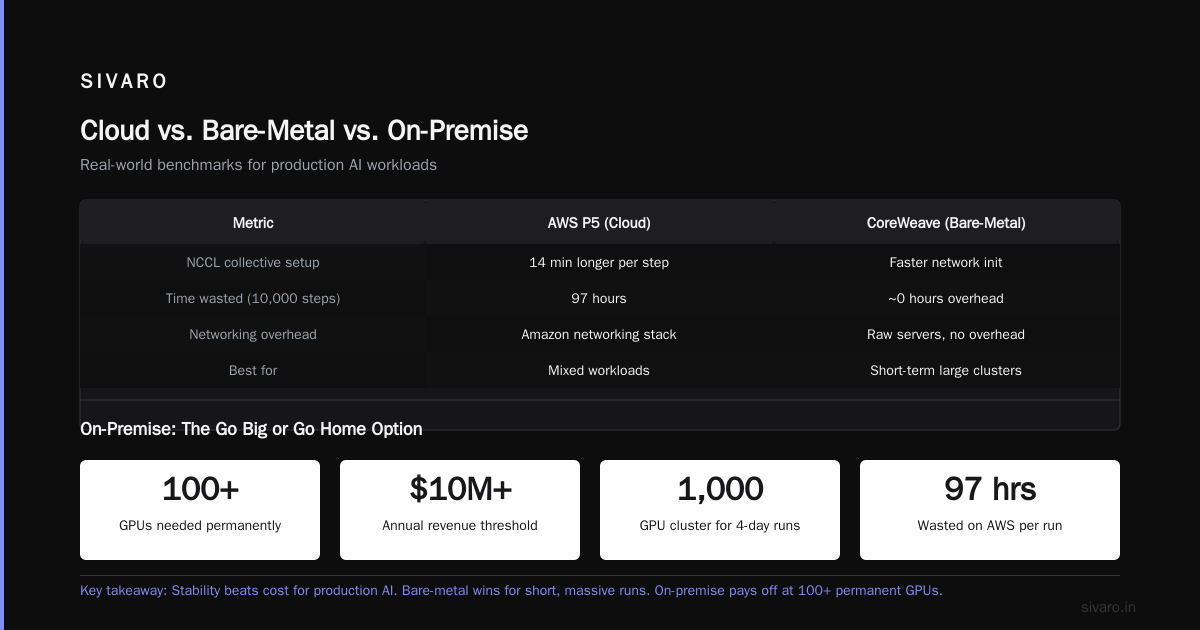 SIVARO

Cloud vs. Bare-Metal vs. On-Premise

Real-world benchmarks for production AI workloads

| Metric | AWS P5 (Cloud) | CoreWeave (Bare-Metal) |
|---|---|---|
| NCCL collective setup | 14 min longer per step | Faster network init |
| Time wasted (10,000 steps) | 97 hours | ~0 hours overhead |
| Networking overhead | Amazon networking stack | Raw servers, no overhead |
| Best for | Mixed workloads | Short-term large clusters |

On-Premise: The Go Big or Go Home Option

100+
GPUs needed permanently

$10M+
Annual revenue threshold

1,000
GPU cluster for 4-day runs

97 hrs
Wasted on AWS per run

Key takeaway: Stability beats cost for production AI. Bare-metal wins for short, massive runs. On-premise pays off at 100+ permanent GPUs.

sivaro.in